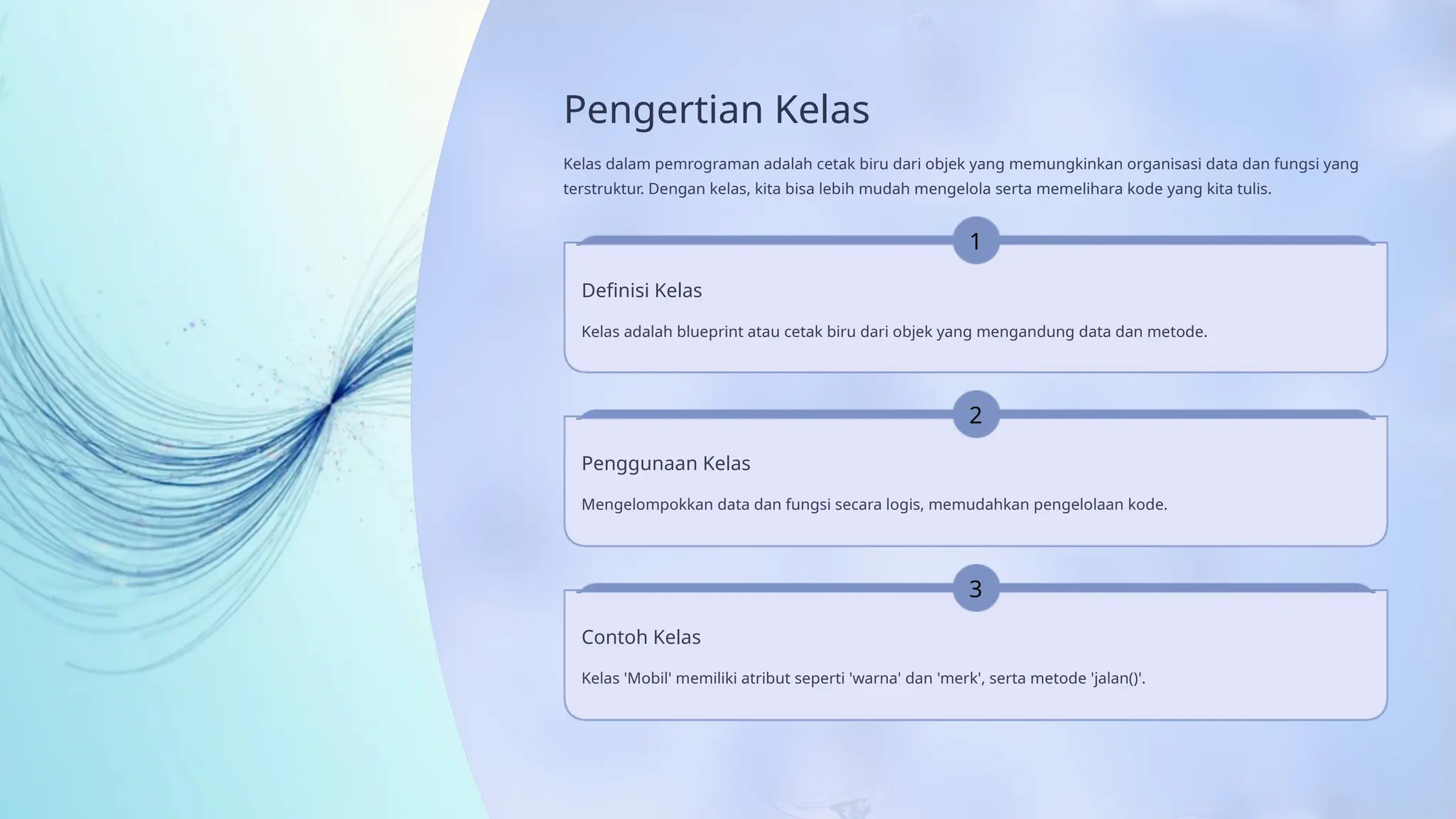 Pengertian Kelas

Kelas dalam pemrograman adalah cetak biru dari objek yang memungkinkan organisasi data dan fungsi yang terstruktur. Dengan kelas, kita bisa lebih mudah mengelola serta memelihara kode yang kita tulis.

1

Definisi Kelas

Kelas adalah blueprint atau cetak biru dari objek yang mengandung data dan metode.

2

Penggunaan Kelas

Mengelompokkan data dan fungsi secara logis, memudahkan pengelolaan kode.

3

Contoh Kelas

Kelas 'Mobil' memiliki atribut seperti 'warna' dan 'merk', serta metode 'jalan()'.